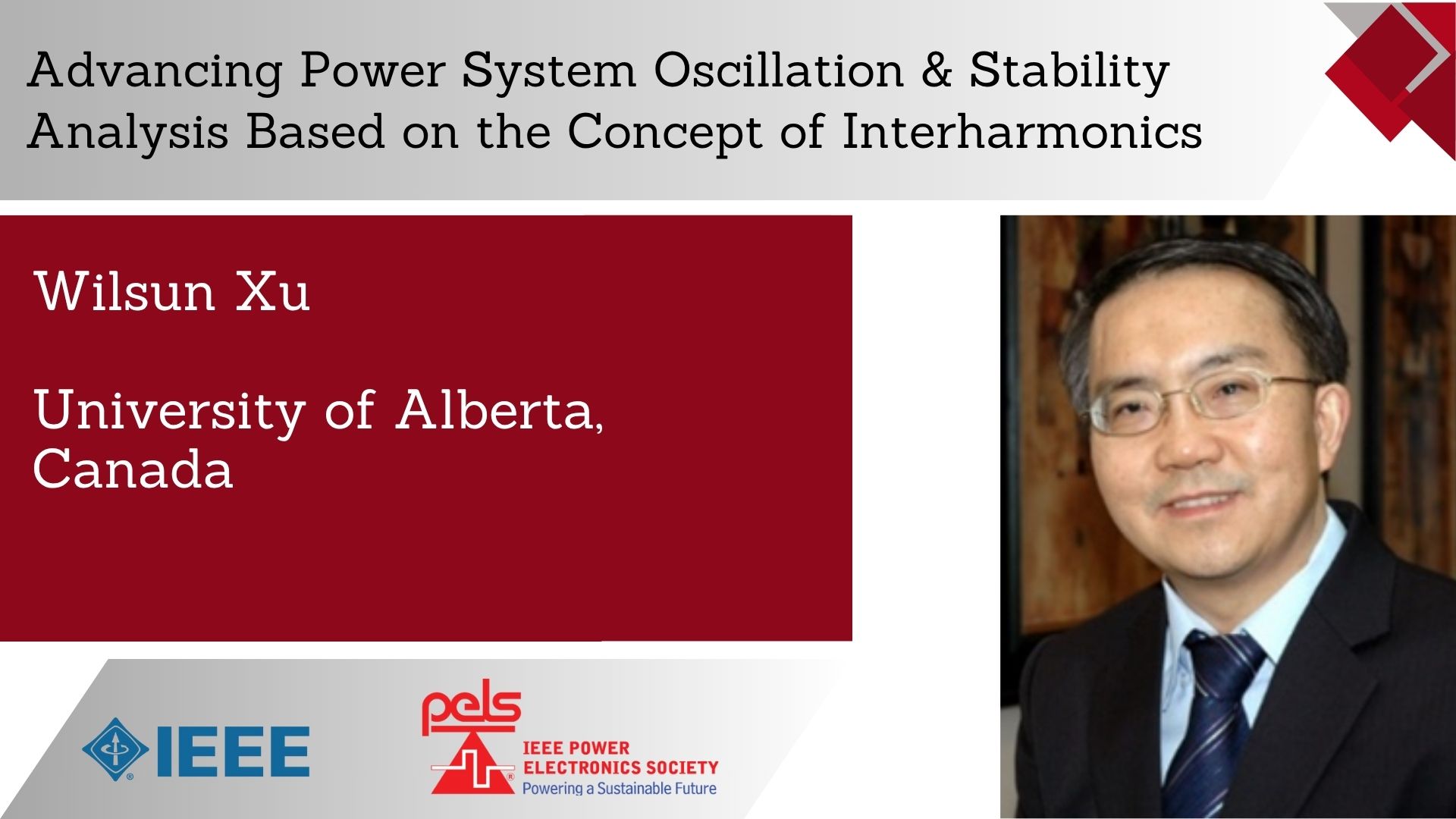 Advancing Power System Oscillation & Stability Analysis Based on the Concept of Interharmonics

Wilsun Xu

University of Alberta, Canada

IEEE

pels

IEEE POWER ELECTRONICS SOCIETY
Powering a Sustainable Future